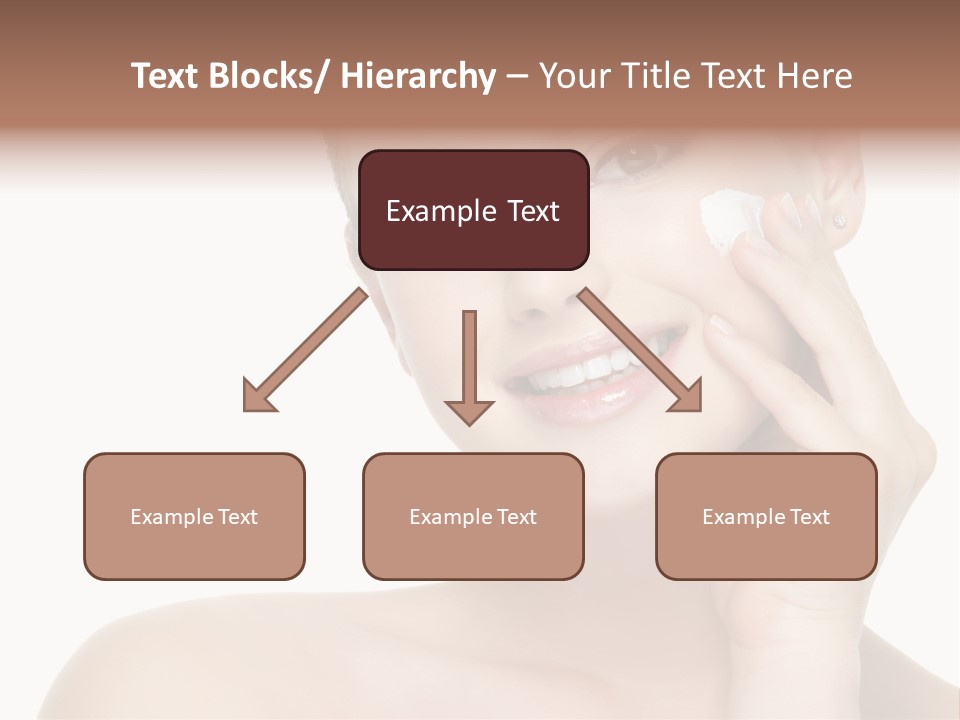 Text Blocks/ Hierarchy – Your Title Text Here

Example Text

Example Text

Example Text

Example Text